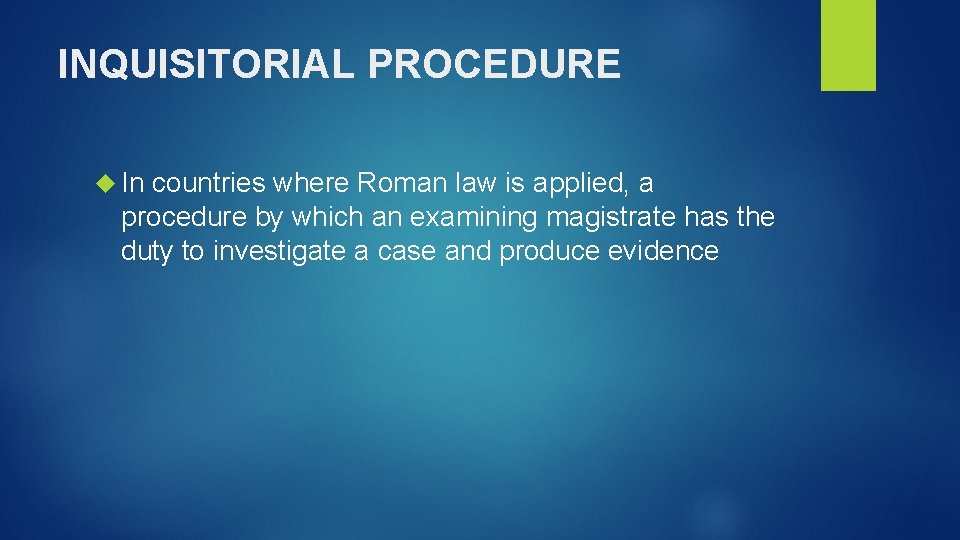 INQUISITORIAL PROCEDURE

In countries where Roman law is applied, a procedure by which an examining magistrate has the duty to investigate a case and produce evidence